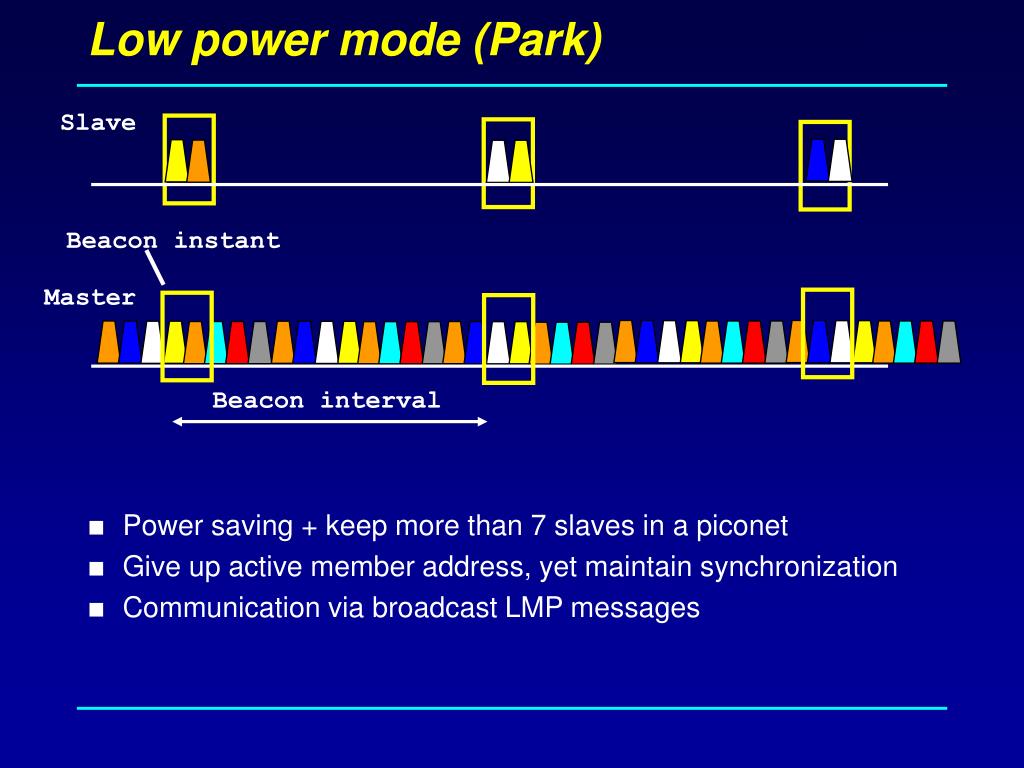 Low power mode (Park)

Slave

Beacon instant

Master

Beacon interval

■ Power saving + keep more than 7 slaves in a piconet
■ Give up active member address, yet maintain synchronization
■ Communication via broadcast LMP messages